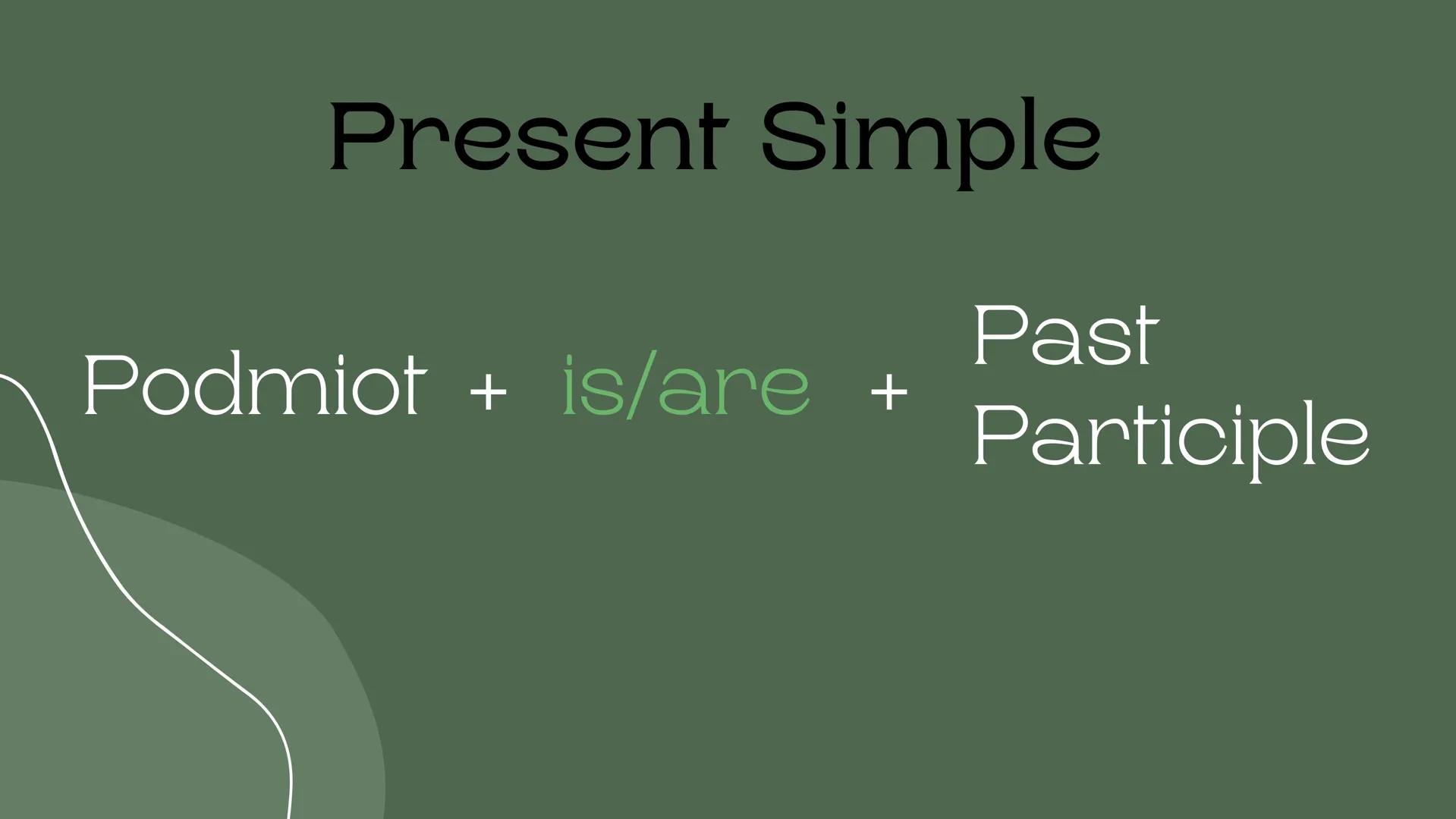 Present Simple

Podmiot + is/are + Past Participle